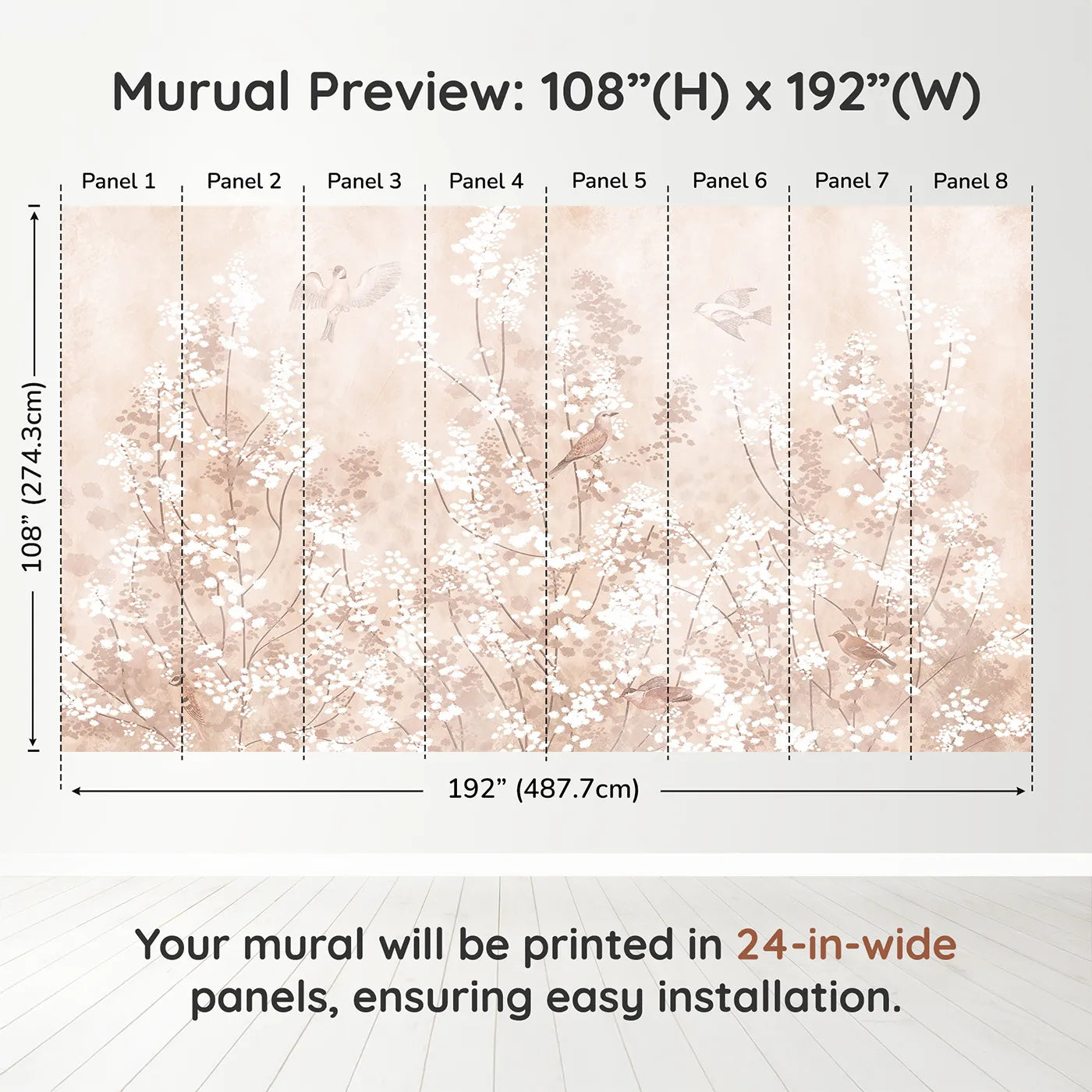 Murual Preview: 108”(H) x 192”(W)

Panel 1 Panel 2 Panel 3 Panel 4 Panel 5 Panel 6 Panel 7 Panel 8

108” (274.3cm)

192” (487.7cm)

Your mural will be printed in 24-in-wide panels, ensuring easy installation.